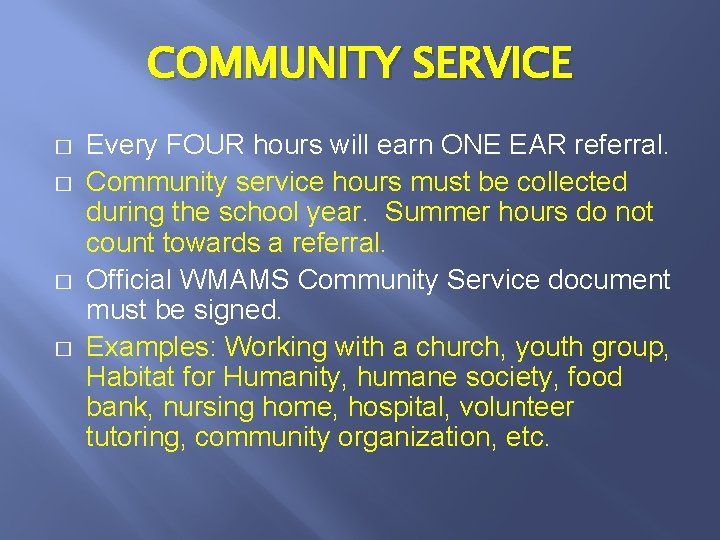 COMMUNITY SERVICE

□ Every FOUR hours will earn ONE EAR referral.
□ Community service hours must be collected during the school year. Summer hours do not count towards a referral.
□ Official WMAMS Community Service document must be signed.
□ Examples: Working with a church, youth group, Habitat for Humanity, humane society, food bank, nursing home, hospital, volunteer tutoring, community organization, etc.